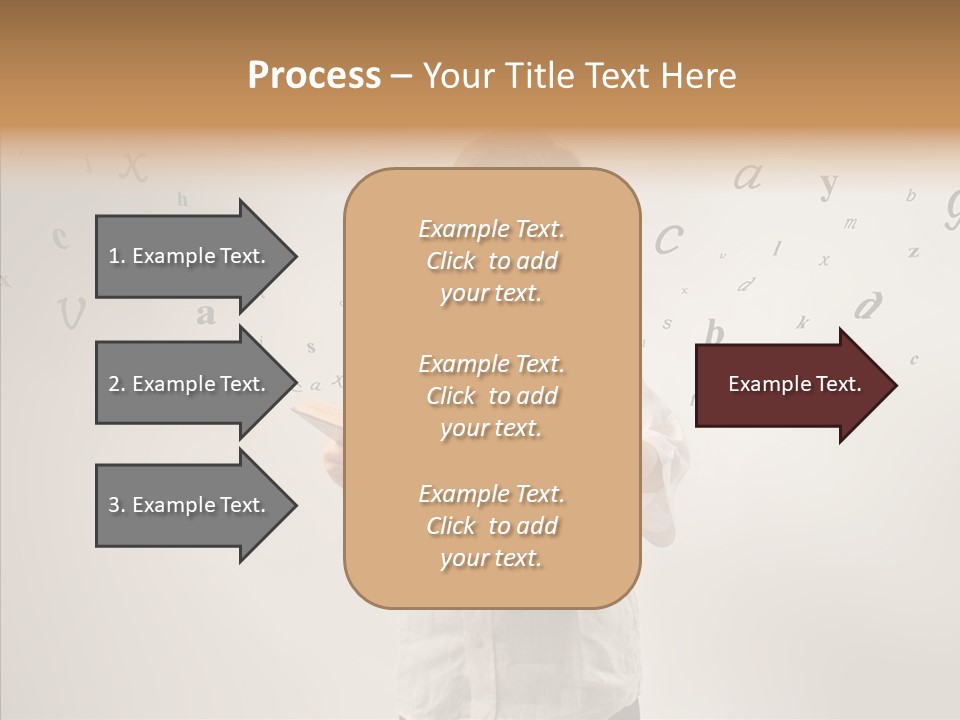 Process – Your Title Text Here

1. Example Text.

2. Example Text.

3. Example Text.

Example Text. Click to add your text.

Example Text. Click to add your text.

Example Text. Click to add your text.

Example Text.